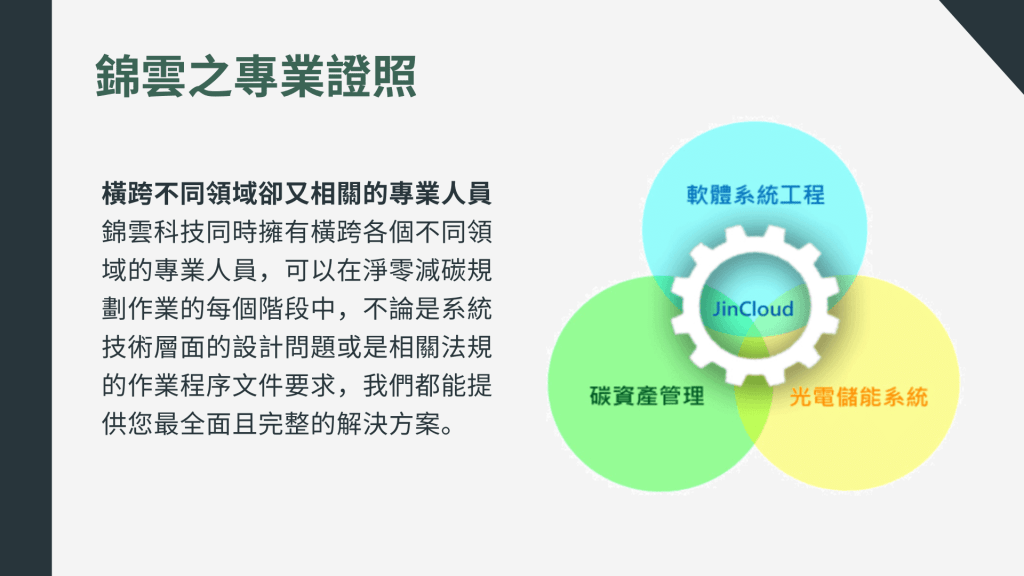 錦雲之專業證照

橫跨不同領域卻又相關的專業人員
錦雲科技同時擁有橫跨各個不同領域的專業人員，可以在淨零減碳規劃作業的每個階段中，不論是系統技術層面的設計問題或是相關法規的作業程序文件要求，我們都能提供您最全面且完整的解決方案。

軟體系統工程
JinCloud
碳資產管理
光電儲能系統